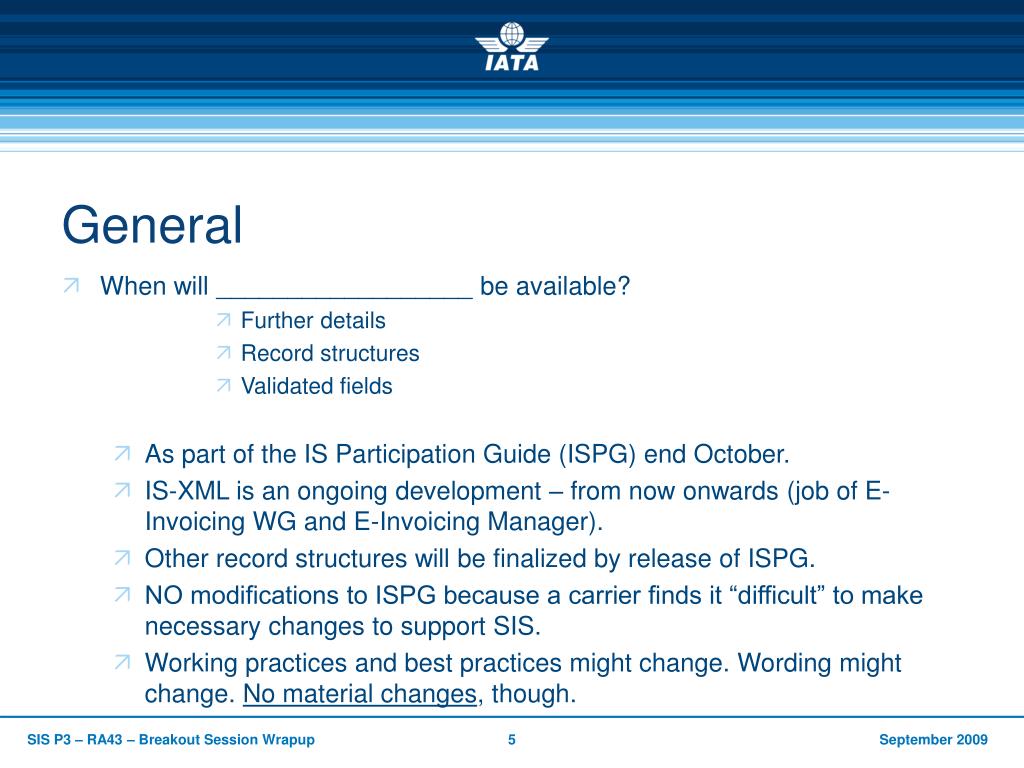 IATA

General

When will __________________ be available?

Further details

Record structures

Validated fields

As part of the IS Participation Guide (ISPG) end October.

IS-XML is an ongoing development – from now onwards (job of E-Invoicing WG and E-Invoicing Manager).

Other record structures will be finalized by release of ISPG.

NO modifications to ISPG because a carrier finds it “difficult” to make necessary changes to support SIS.

Working practices and best practices might change. Wording might change. No material changes, though.

SIS P3 – RA43 – Breakout Session Wrapup 5 September 2009